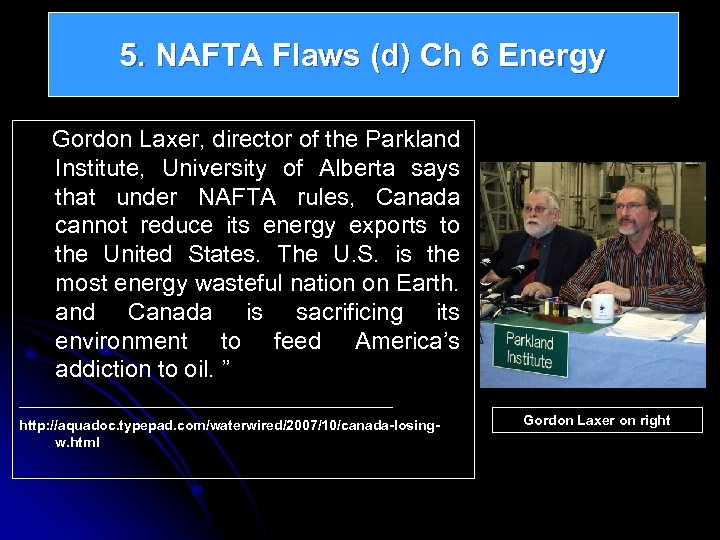 5. NAFTA Flaws (d) Ch 6 Energy

Gordon Laxer, director of the Parkland Institute, University of Alberta says that under NAFTA rules, Canada cannot reduce its energy exports to the United States. The U.S. is the most energy wasteful nation on Earth. and Canada is sacrificing its environment to feed America's addiction to oil. "

http://aquadoc.typepad.com/waterwired/2007/10/canada-losing-w.html

Parkland Institute

Gordon Laxer on right